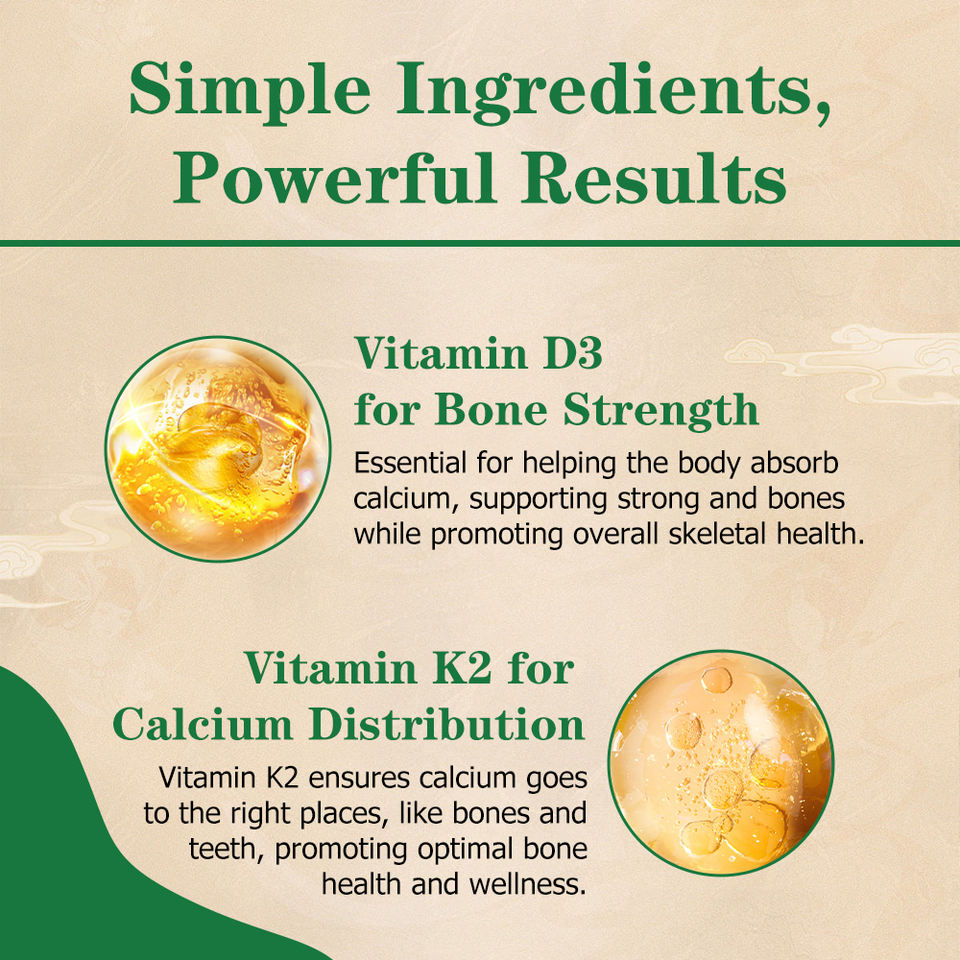 Simple Ingredients, Powerful Results

Vitamin D3 for Bone Strength

Essential for helping the body absorb calcium, supporting strong and bones while promoting overall skeletal health.

Vitamin K2 for Calcium Distribution

Vitamin K2 ensures calcium goes to the right places, like bones and teeth, promoting optimal bone health and wellness.